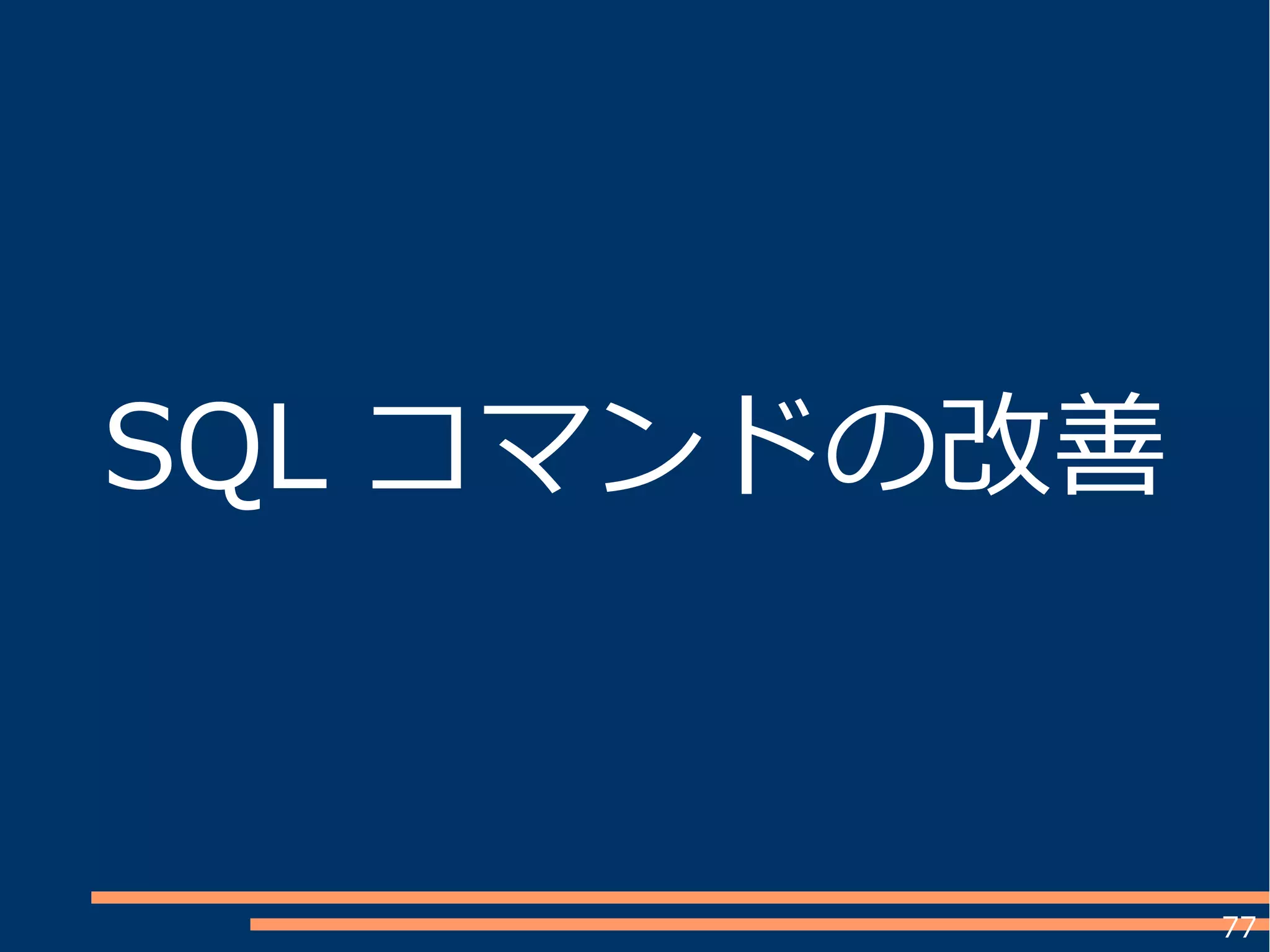 SQL コマンドの改善

77